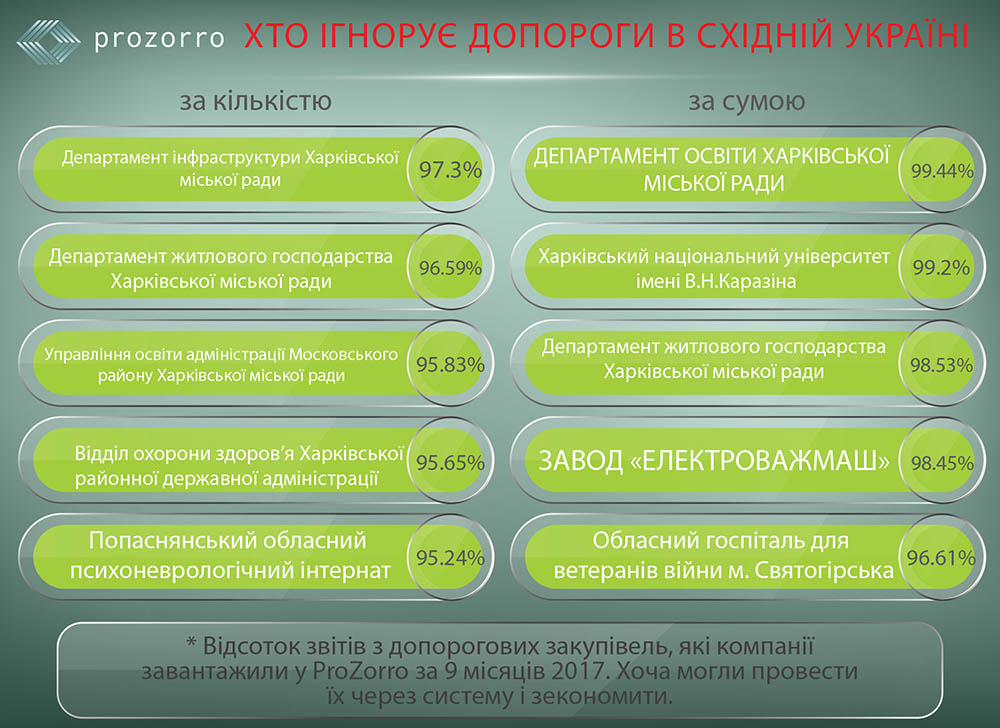 prozorro ХТО ІГНОРУЄ ДОПОРОГИ В СХІДНІЙ УКРАЇНІ

за кількістю

Департамент інфраструктури Харківської міської ради 97.3%

Департамент житлового господарства Харківської міської ради 96.59%

Управління освіти адміністрації Московського району Харківської міської ради 95.83%

Відділ охорони здоров'я Харківської районної державної адміністрації 95.65%

Попаснянський обласний психоневрологічний інтернат 95.24%

за сумою

ДЕПАРТАМЕНТ ОСВІТИ ХАРКІВСЬКОЇ МІСЬКОЇ РАДИ 99.44%

Харківський національний університет імені В.Н.Каразіна 99.2%

Департамент житлового господарства Харківської міської ради 98.53%

ЗАВОД «ЕЛЕКТРОВАЖМАШ» 98.45%

Обласний госпіталь для ветеранів війни м. Святогірська 96.61%

* Відсоток звітів з допорогових закупівель, які компанії завантажили у ProZorro за 9 місяців 2017. Хоча могли провести їх через систему і зекономити.